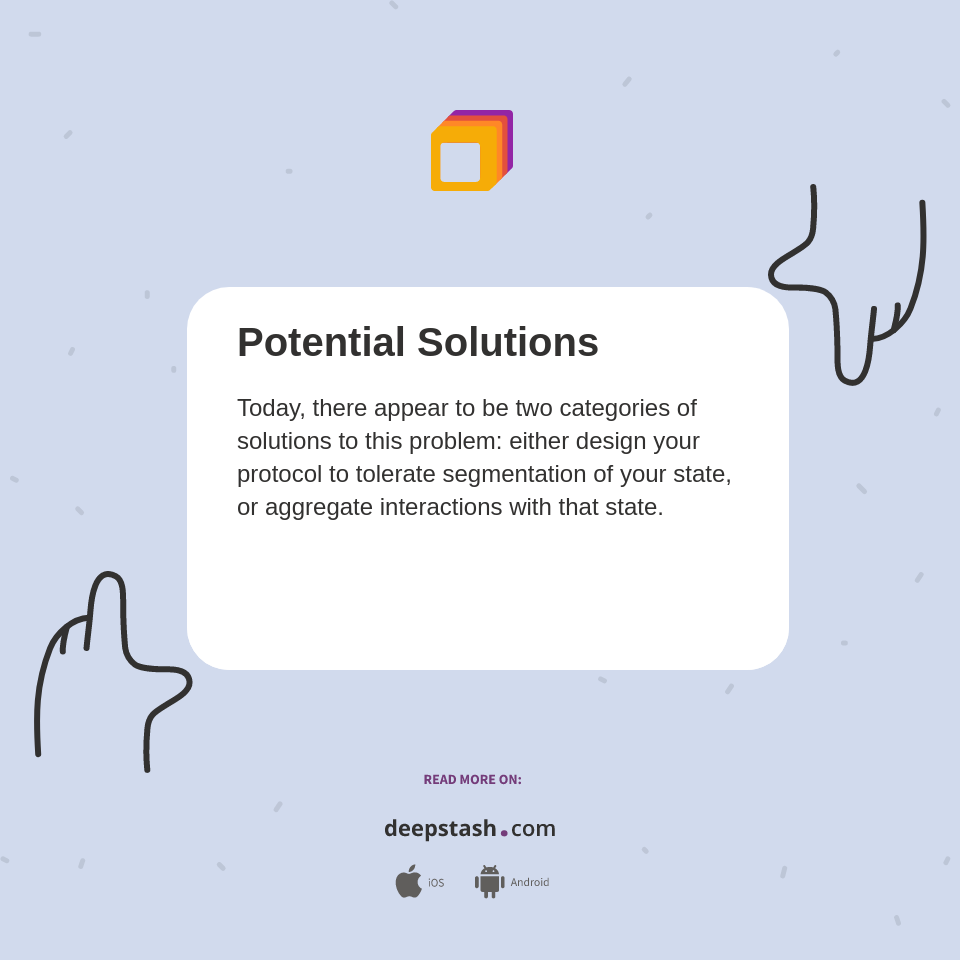 Potential Solutions

Today, there appear to be two categories of solutions to this problem: either design your protocol to tolerate segmentation of your state, or aggregate interactions with that state.

READ MORE ON:

deepstash.com

iOS Android